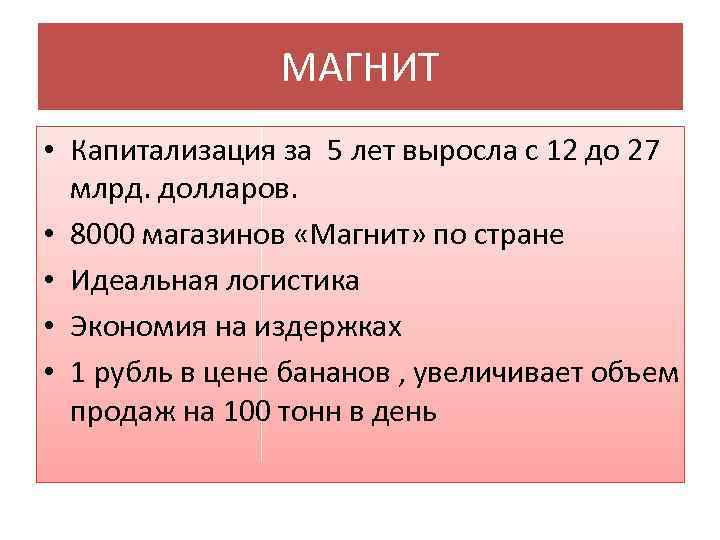 МАГНИТ

• Капитализация за  5 лет выросла с 12 до 27 млрд. долларов.
• 8000 магазинов «Магнит» по стране
• Идеальная логистика
• Экономия на издержках
• 1 рубль в цене бананов , увеличивает объем продаж на 100 тонн в день